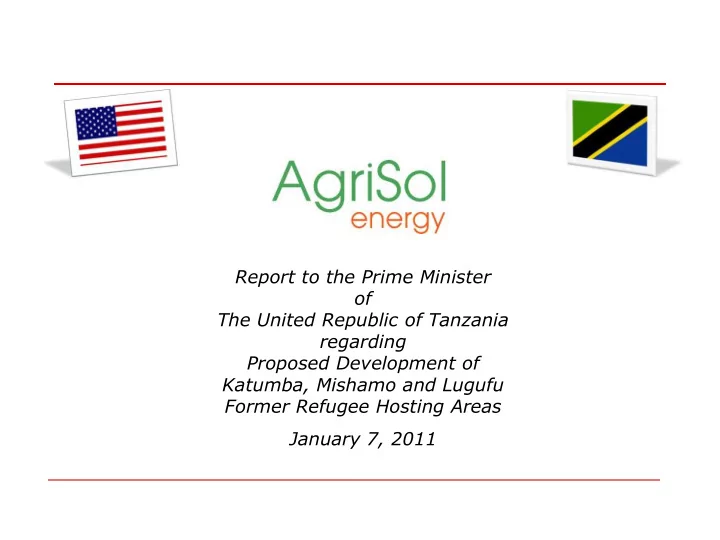 AgriSol
energy

Report to the Prime Minister
of
The United Republic of Tanzania
regarding
Proposed Development of
Katumba, Mishamo and Lugufu
Former Refugee Hosting Areas

January 7, 2011